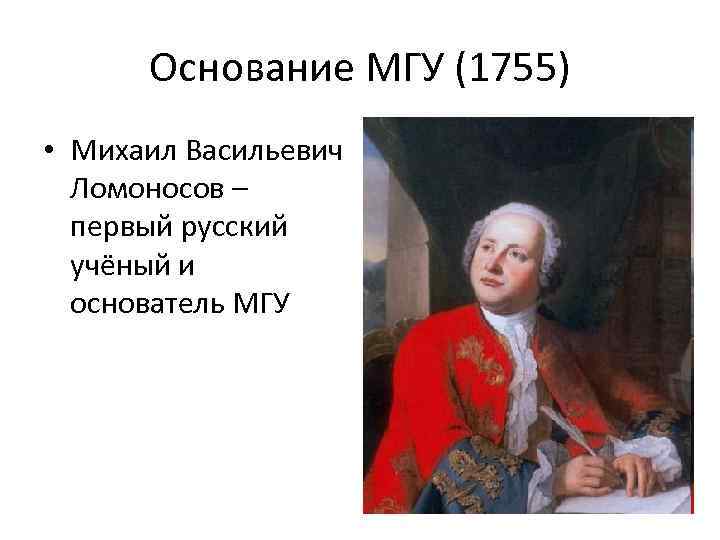 Основание МГУ (1755)

• Михаил Васильевич Ломоносов – первый русский учёный и основатель МГУ